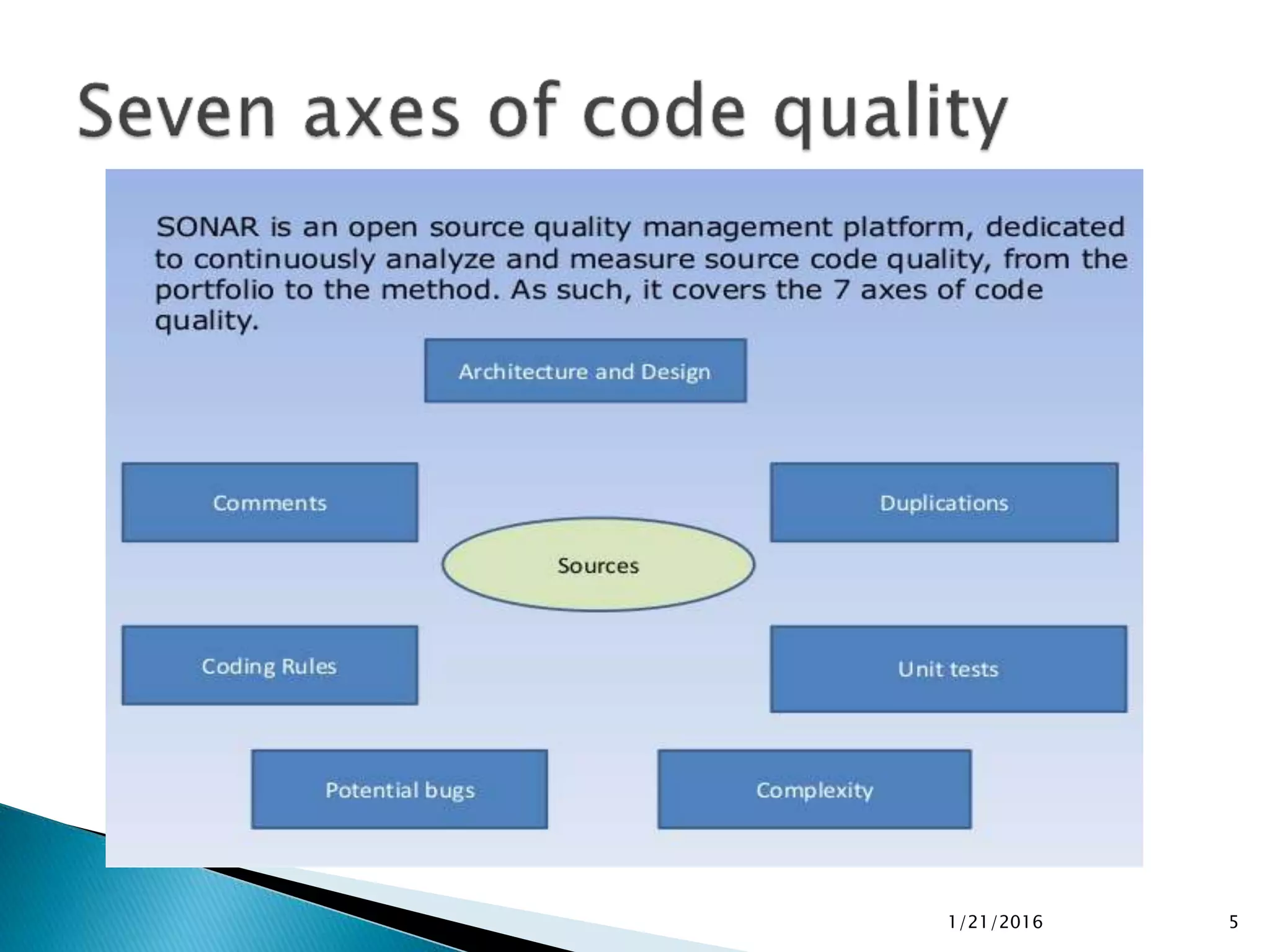 Seven axes of code quality

SONAR is an open source quality management platform, dedicated to continuously analyze and measure source code quality, from the portfolio to the method. As such, it covers the 7 axes of code quality.

Architecture and Design

Comments

Duplications

Sources

Coding Rules

Unit tests

Potential bugs

Complexity

1/21/2016

5